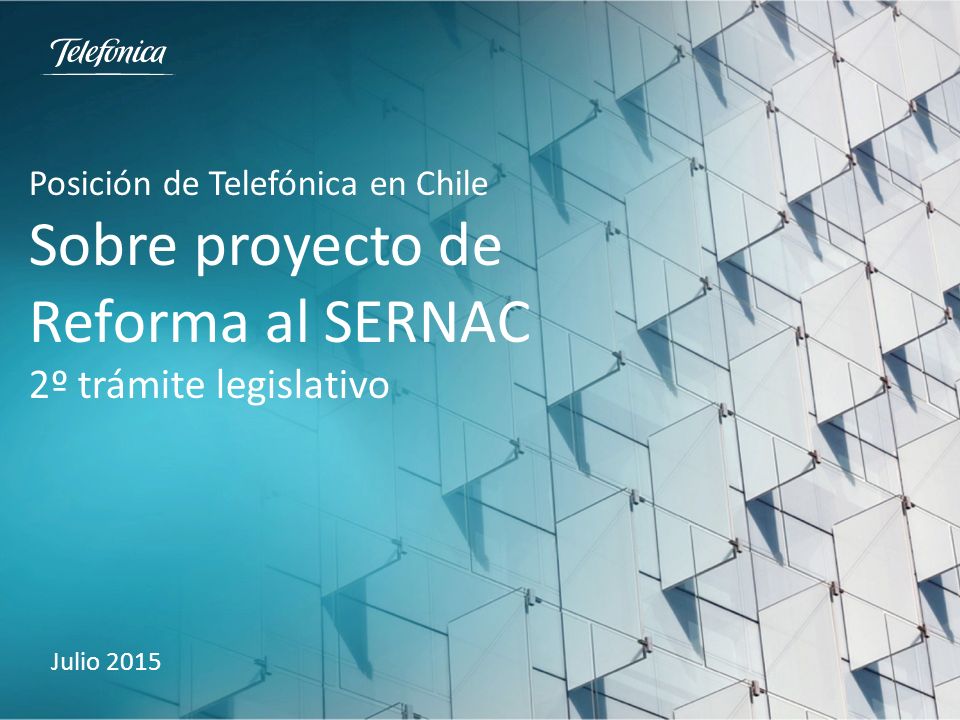 Telefónica

Posición de Telefónica en Chile
Sobre proyecto de Reforma al SERNAC
2º trámite legislativo

Julio 2015